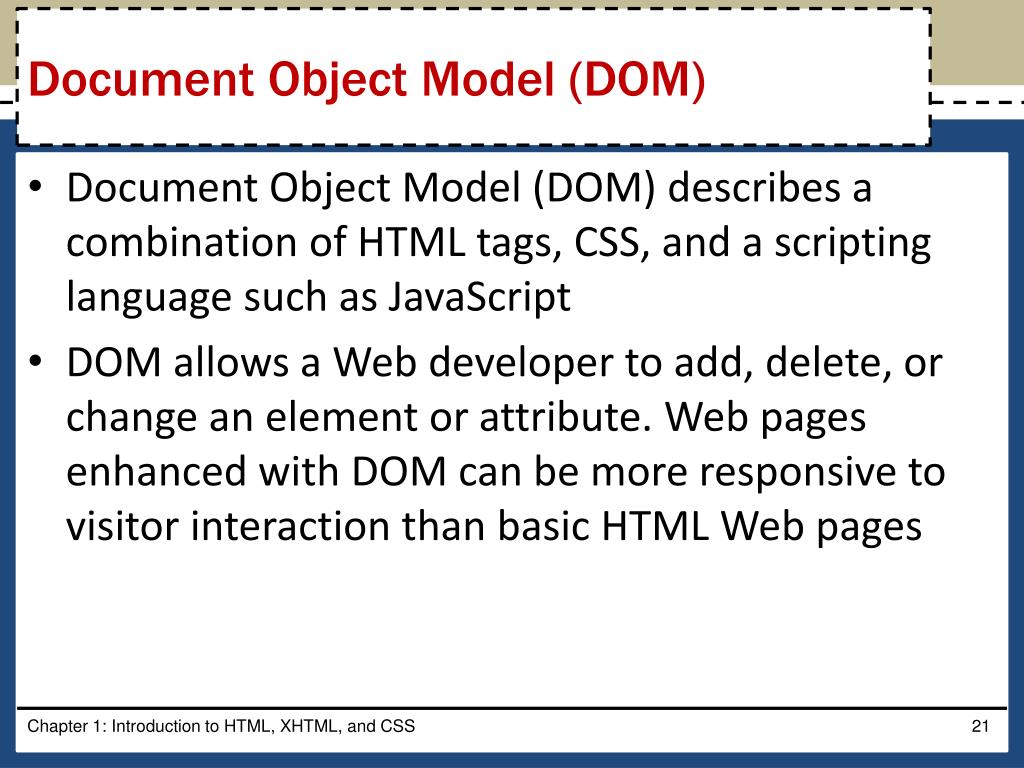 Document Object Model (DOM)

• Document Object Model (DOM) describes a combination of HTML tags, CSS, and a scripting language such as JavaScript

• DOM allows a Web developer to add, delete, or change an element or attribute. Web pages enhanced with DOM can be more responsive to visitor interaction than basic HTML Web pages

Chapter 1: Introduction to HTML, XHTML, and CSS

21